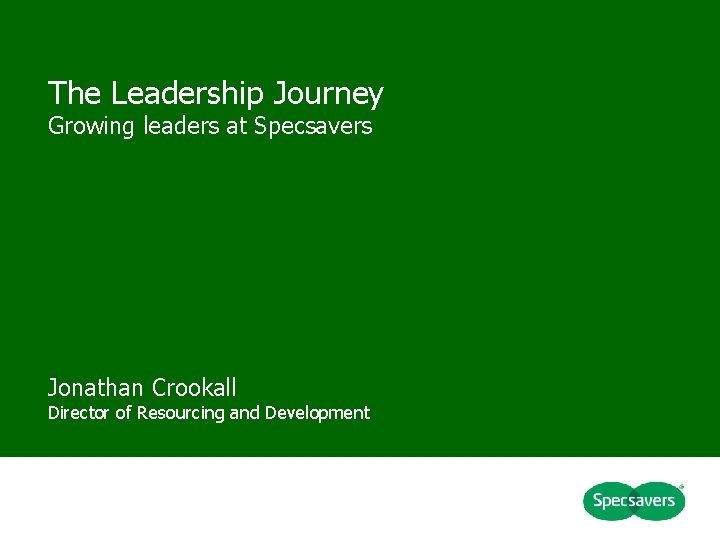 The Leadership Journey
Growing leaders at Specsavers

Jonathan Crookall
Director of Resourcing and Development

Specsavers